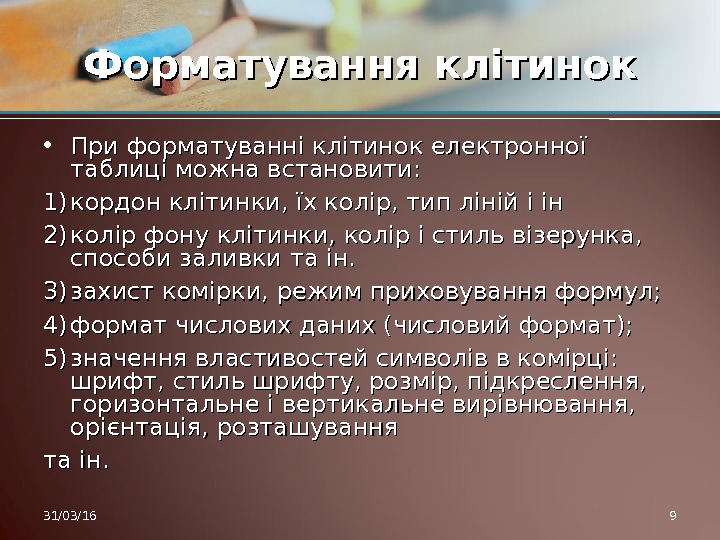 Форматування клітинок

• При форматуванні клітинок електронної таблиці можна встановити:

1) кордон клітинки, їх колір, тип ліній і ін

2) колір фону клітинки, колір і стиль візерунка, способи заливки та ін.

3) захист комірки, режим приховування формул;

4) формат числових даних (числовий формат);

5) значення властивостей символів в комірці: шрифт, стиль шрифту, розмір, підкреслення, горизонтальне і вертикальне вирівнювання, орієнтація, розташування

та ін.

31/03/16

9